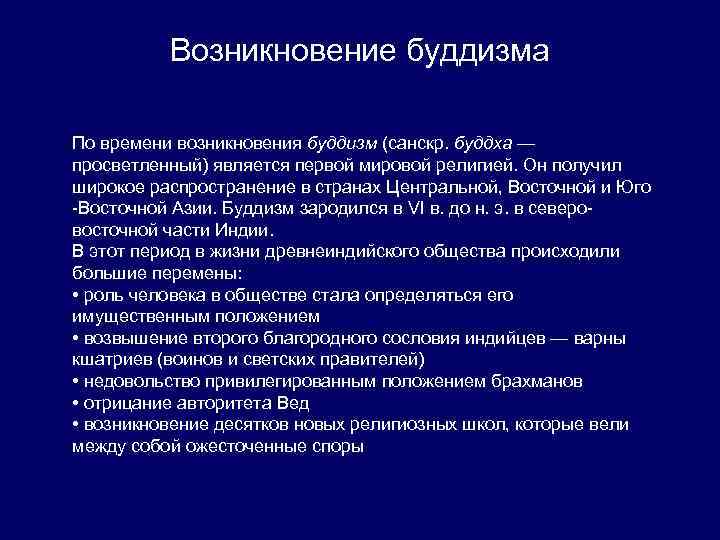 Возникновение буддизма

По времени возникновения буддизм (санскр. буддха — просветленный) является первой мировой религией. Он получил широкое распространение в странах Центральной, Восточной и Юго -Восточной Азии. Буддизм зародился в VI в. до н. э. в северо-восточной части Индии.
В этот период в жизни древнеиндийского общества происходили большие перемены:
• роль человека в обществе стала определяться его имущественным положением
• возвышение второго благородного сословия индийцев — варны кшатриев (воинов и светских правителей)
• недовольство привилегированным положением брахманов
• отрицание авторитета Вед
• возникновение десятков новых религиозных школ, которые вели между собой ожесточенные споры